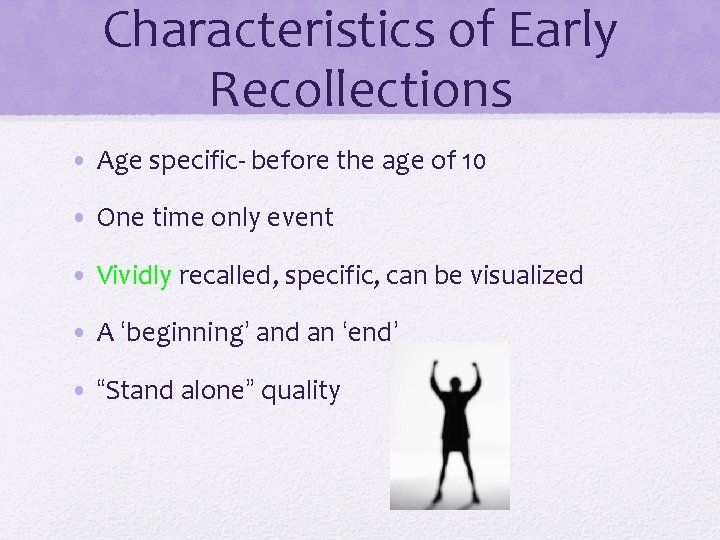 Characteristics of Early Recollections

• Age specific- before the age of 10

• One time only event

• Vividly recalled, specific, can be visualized

• A 'beginning' and an 'end'

• "Stand alone" quality